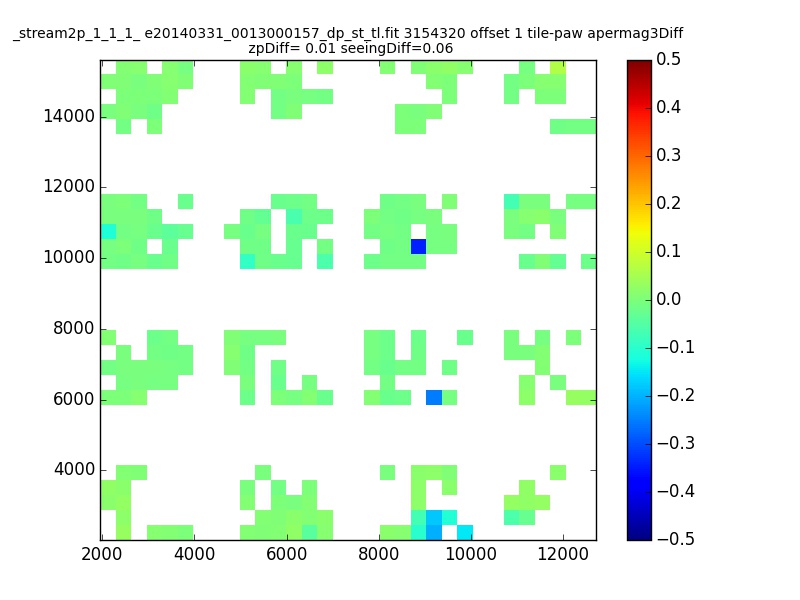 _stream2p_1_1_1_ e20140331_0013000157_dp_st_tl.fit 3154320 offset 1 tile-paw apermag3Diff
zpDiff= 0.01 seeingDiff=0.06

14000
12000
10000
8000
6000
4000

2000 4000 6000 8000 10000 12000

0.5
0.4
0.3
0.2
0.1
0.0
−0.1
−0.2
−0.3
−0.4
−0.5